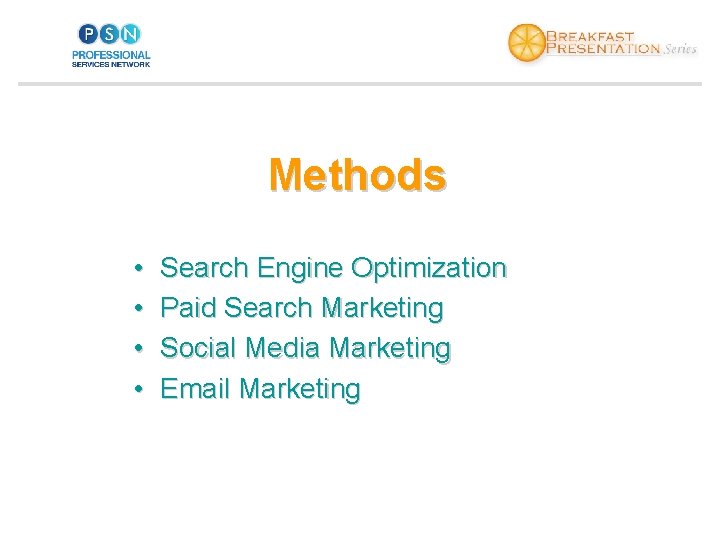 PSN
PROFESSIONAL SERVICES NETWORK

BREAKFAST PRESENTATION Series

Methods

• Search Engine Optimization
• Paid Search Marketing
• Social Media Marketing
• Email Marketing